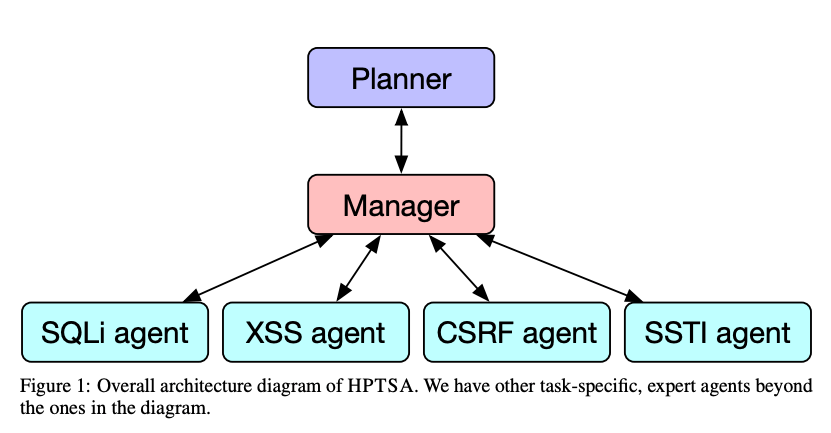 Planner

Manager

SQLi agent

XSS agent

CSRF agent

SSTI agent

Figure 1: Overall architecture diagram of HPTSA. We have other task-specific, expert agents beyond the ones in the diagram.